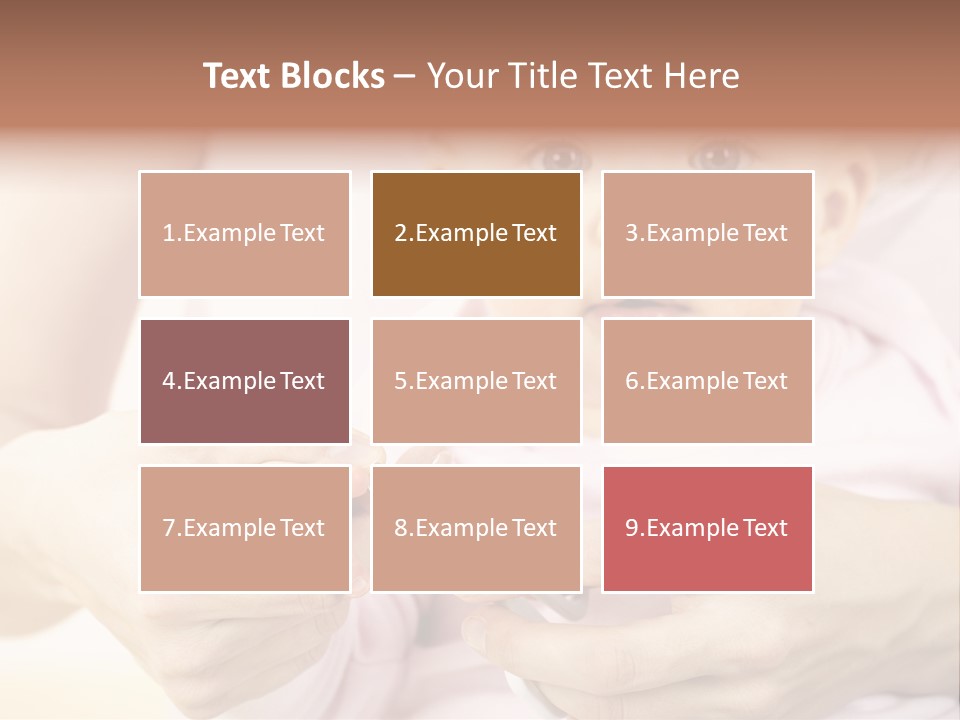 Text Blocks – Your Title Text Here

1.Example Text

2.Example Text

3.Example Text

4.Example Text

5.Example Text

6.Example Text

7.Example Text

8.Example Text

9.Example Text